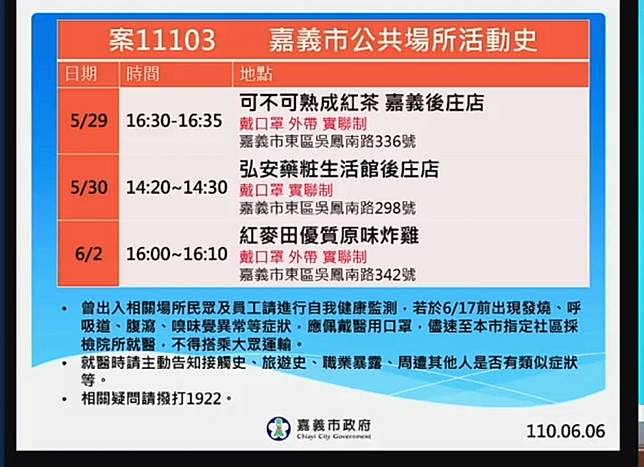 案11103　嘉義市公共場所活動史

| 日期 | 時間 | 地點 |
|---|---|---|
| 5/29 | 16:30-16:35 | 可不可熟成紅茶 嘉義後庄店 戴口罩 外帶 實聯制 嘉義市東區吳鳳南路336號 |
| 5/30 | 14:20~14:30 | 弘安藥粧生活館後庄店 戴口罩 實聯制 嘉義市東區吳鳳南路298號 |
| 6/2 | 16:00~16:10 | 紅麥田優質原味炸雞 戴口罩 外帶 實聯制 嘉義市東區吳鳳南路342號 |

• 曾出入相關場所民眾及員工請進行自我健康監測，若於6/17前出現發燒、呼吸道、腹瀉、嗅味覺異常等症狀，應佩戴醫用口罩，儘速至本市指定社區採檢院所就醫，不得搭乘大眾運輸。
• 就醫時請主動告知接觸史、旅遊史、職業暴露、周遭其他人是否有類似症狀等。
• 相關疑問請撥打1922。

嘉義市政府
Chiayi City Government

110.06.06